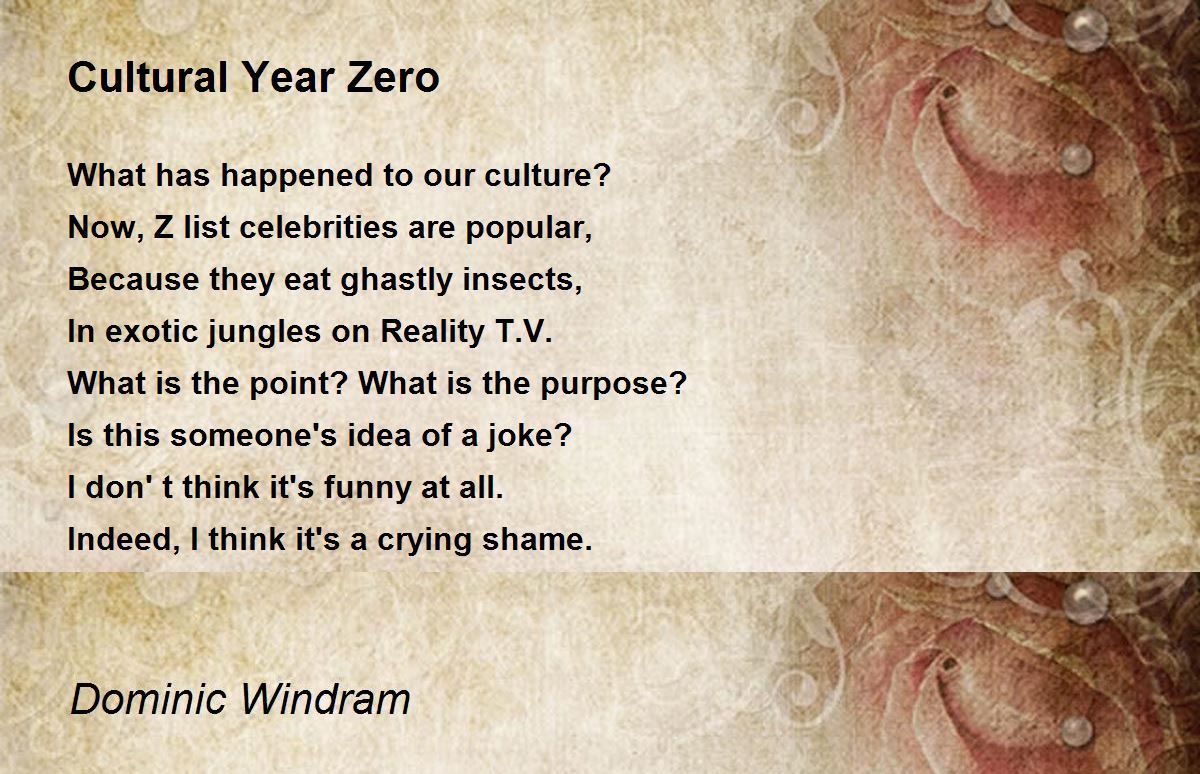 Cultural Year Zero

What has happened to our culture?
Now, Z list celebrities are popular,
Because they eat ghastly insects,
In exotic jungles on Reality T.V.
What is the point? What is the purpose?
Is this someone's idea of a joke?
I don' t think it's funny at all.
Indeed, I think it's a crying shame.

Dominic Windram